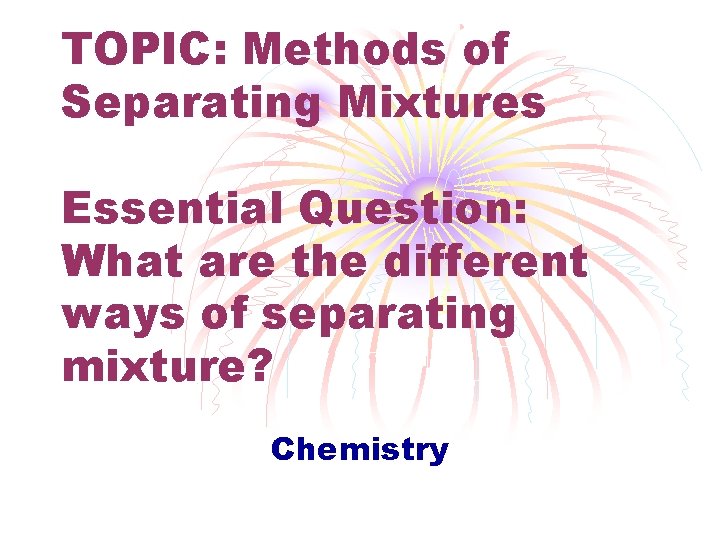 TOPIC: Methods of Separating Mixtures

Essential Question: What are the different ways of separating mixture?

Chemistry